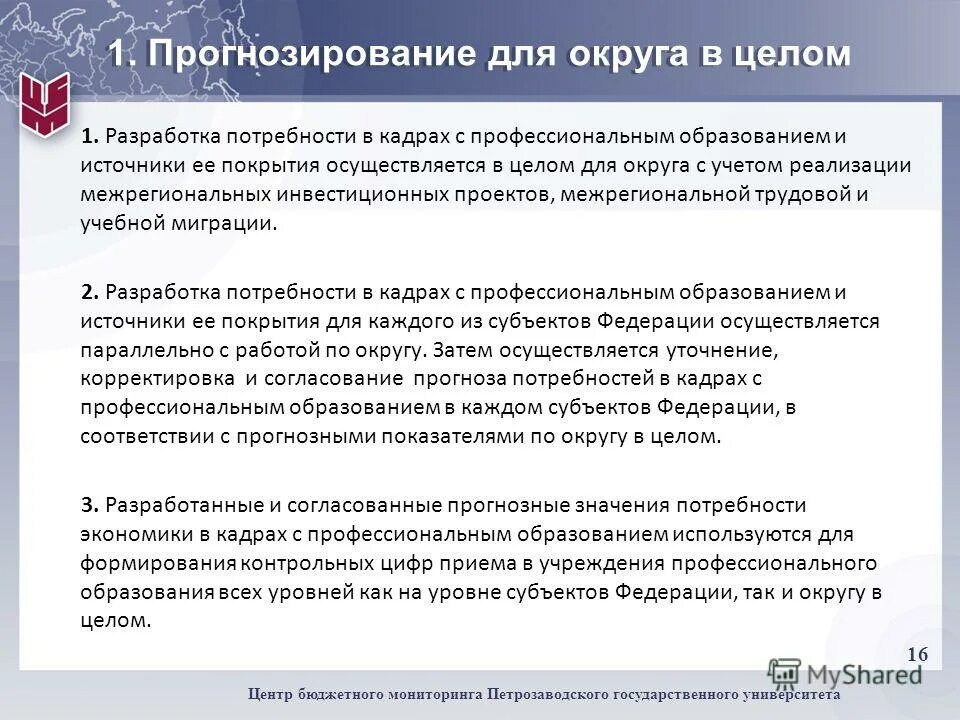 1. Прогнозирование для округа в целом

1. Разработка потребности в кадрах с профессиональным образованием и источники ее покрытия осуществляется в целом для округа с учетом реализации межрегиональных инвестиционных проектов, межрегиональной трудовой и учебной миграции.

2. Разработка потребности в кадрах с профессиональным образованием и источники ее покрытия для каждого из субъектов Федерации осуществляется параллельно с работой по округу. Затем осуществляется уточнение, корректировка и согласование прогноза потребностей в кадрах с профессиональным образованием в каждом субъектов Федерации, в соответствии с прогнозными показателями по округу в целом.

3. Разработанные и согласованные прогнозные значения потребности экономики в кадрах с профессиональным образованием используются для формирования контрольных цифр приема в учреждения профессионального образования всех уровней как на уровне субъектов Федерации, так и округу в целом.

16

MyShared

Центр бюджетного мониторинга Петрозаводского государственного университета